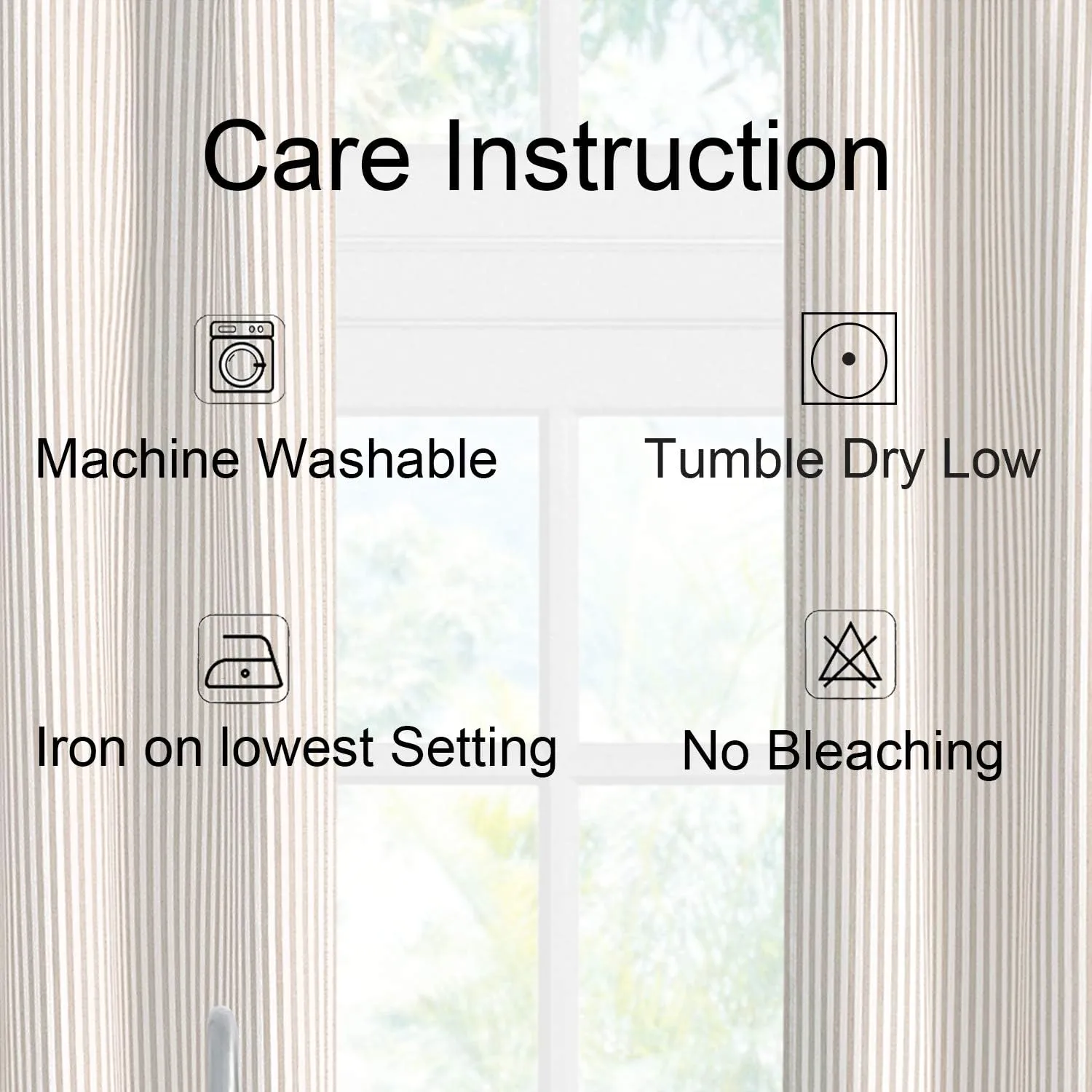 Care Instruction

Machine Washable

Tumble Dry Low

Iron on lowest Setting

No Bleaching